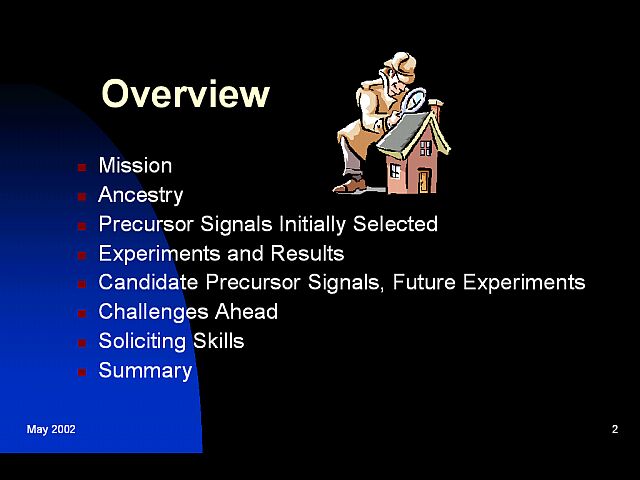 Overview

- Mission
- Ancestry
- Precursor Signals Initially Selected
- Experiments and Results
- Candidate Precursor Signals, Future Experiments
- Challenges Ahead
- Soliciting Skills
- Summary

May 2002

2